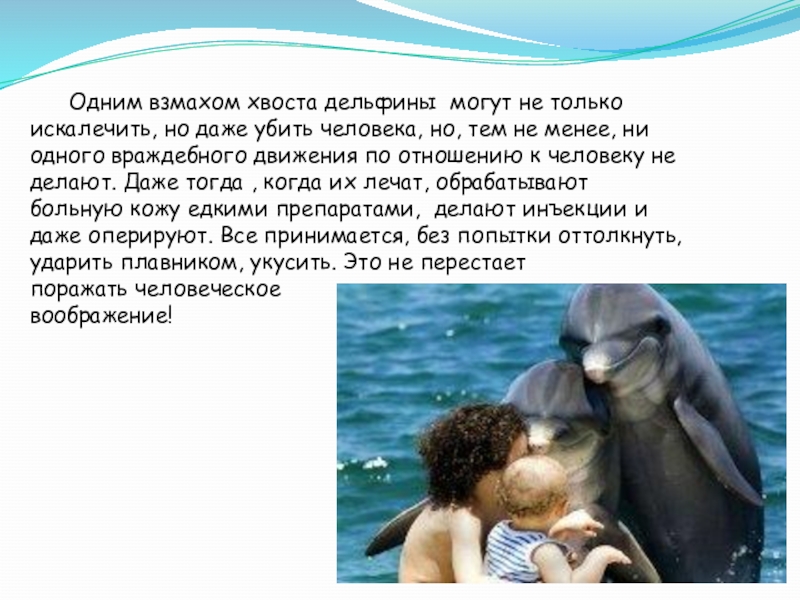 Одним взмахом хвоста дельфины  могут не только искалечить, но даже убить человека, но, тем не менее, ни одного враждебного движения по отношению к человеку не делают. Даже тогда , когда их лечат, обрабатывают больную кожу едкими препаратами,  делают инъекции и даже оперируют. Все принимается, без попытки оттолкнуть, ударить плавником, укусить. Это не перестает поражать человеческое воображение!